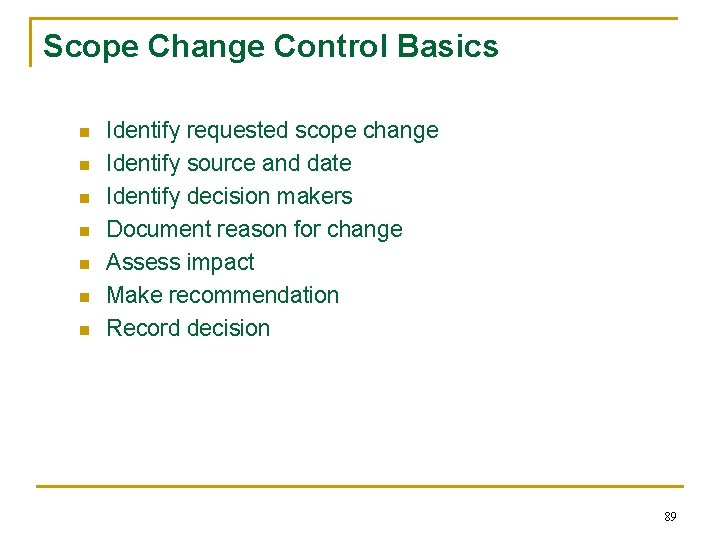 Scope Change Control Basics

- Identify requested scope change
- Identify source and date
- Identify decision makers
- Document reason for change
- Assess impact
- Make recommendation
- Record decision

89